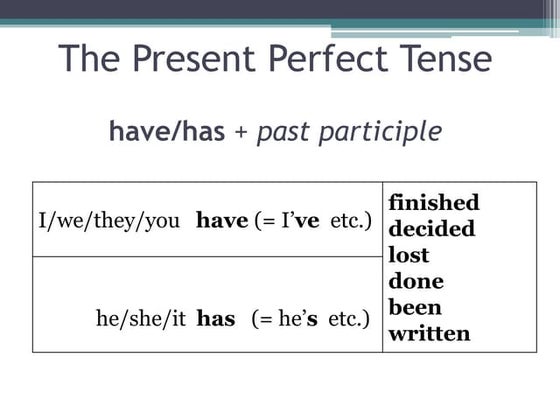 The Present Perfect Tense

have/has + past participle

| | |
|---|---|
| I/we/they/you have (= I've etc.) | finished decided lost done been written |
| he/she/it has (= he's etc.) | |